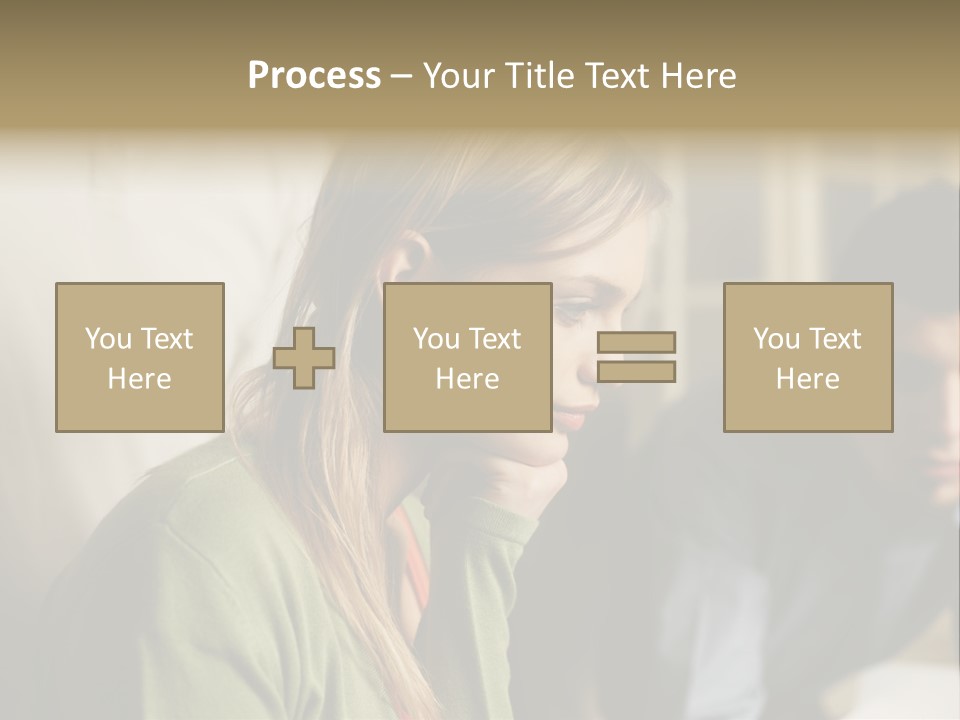 Process – Your Title Text Here

You Text Here

You Text Here

You Text Here